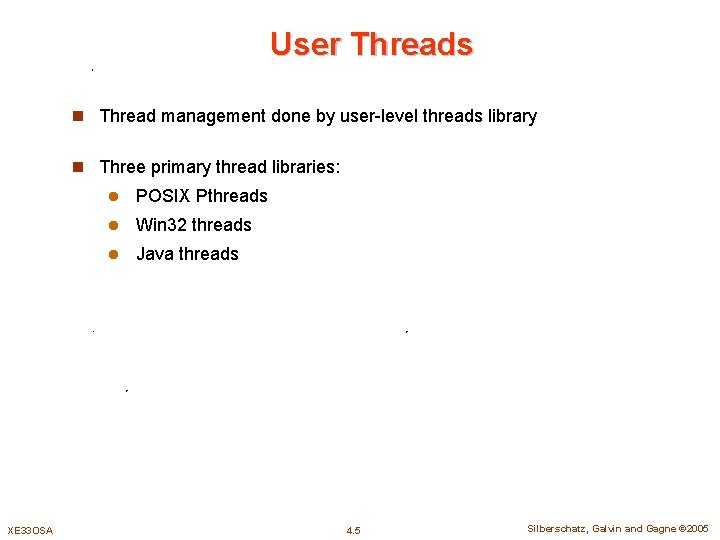 User Threads

Thread management done by user-level threads library

Three primary thread libraries:

POSIX Pthreads

Win32 threads

Java threads

XE33OSA

4.5

Silberschatz, Galvin and Gagne ©2005